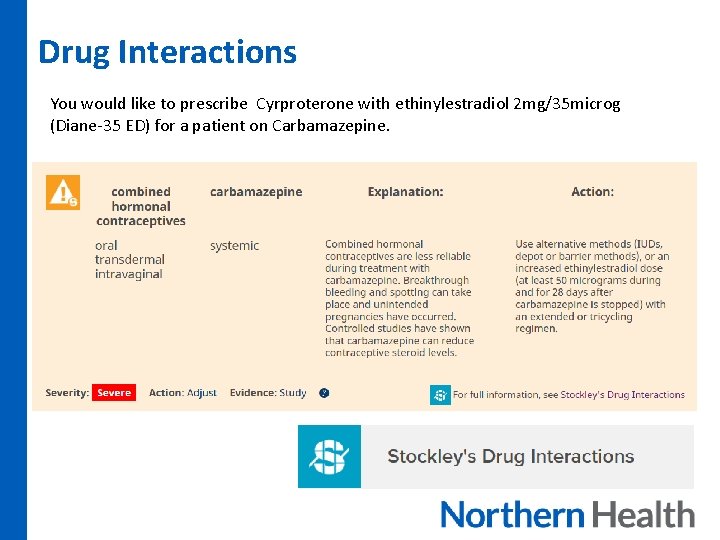 Drug Interactions

You would like to prescribe Cyrproterone with ethinylestradiol 2mg/35microg (Diane-35 ED) for a patient on Carbamazepine.

| combined hormonal contraceptives | carbamazepine | Explanation: | Action: |
|---|---|---|---|
| oral transdermal intravaginal | systemic | Combined hormonal contraceptives are less reliable during treatment with carbamazepine. Breakthrough bleeding and spotting can take place and unintended pregnancies have occurred. Controlled studies have shown that carbamazepine can reduce contraceptive steroid levels. | Use alternative methods (IUDs, depot or barrier methods), or an increased ethinylestradiol dose (at least 50 micrograms during and for 28 days after carbamazepine is stopped) with an extended or tricycling regimen. |

Severity: Severe Action: Adjust Evidence: Study

For full information, see Stockley's Drug Interactions

Stockley's Drug Interactions

Northern Health